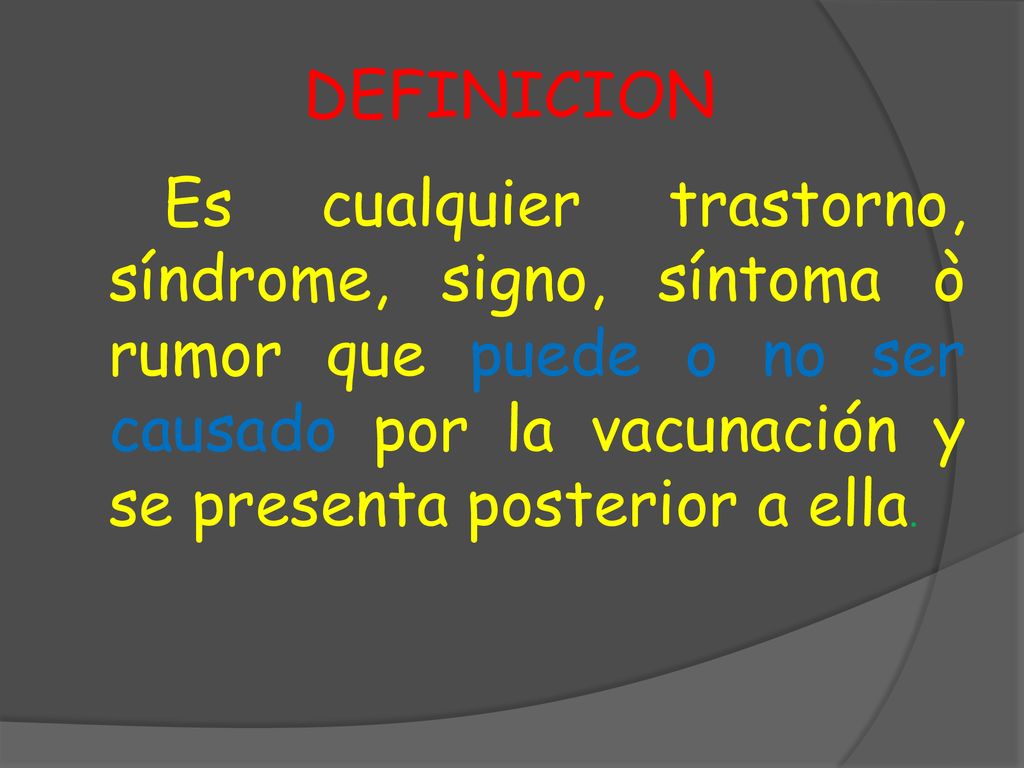 DEFINICION

Es cualquier trastorno, síndrome, signo, síntoma ò rumor que puede o no ser causado por la vacunación y se presenta posterior a ella.